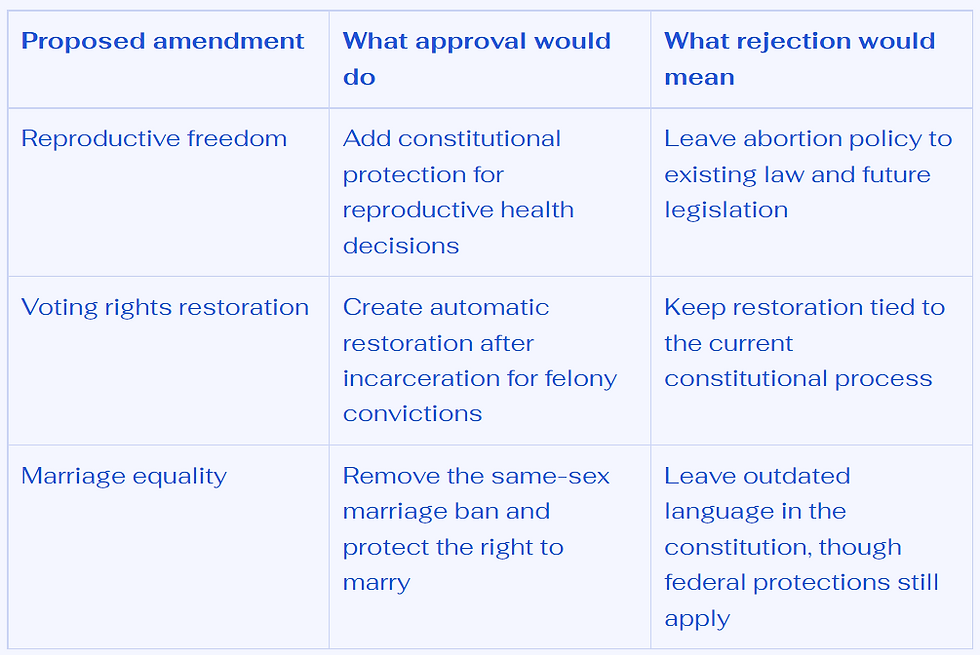 | Proposed amendment | What approval would do | What rejection would mean |
|---|---|---|
| Reproductive freedom | Add constitutional protection for reproductive health decisions | Leave abortion policy to existing law and future legislation |
| Voting rights restoration | Create automatic restoration after incarceration for felony convictions | Keep restoration tied to the current constitutional process |
| Marriage equality | Remove the same-sex marriage ban and protect the right to marry | Leave outdated language in the constitution, though federal protections still apply |